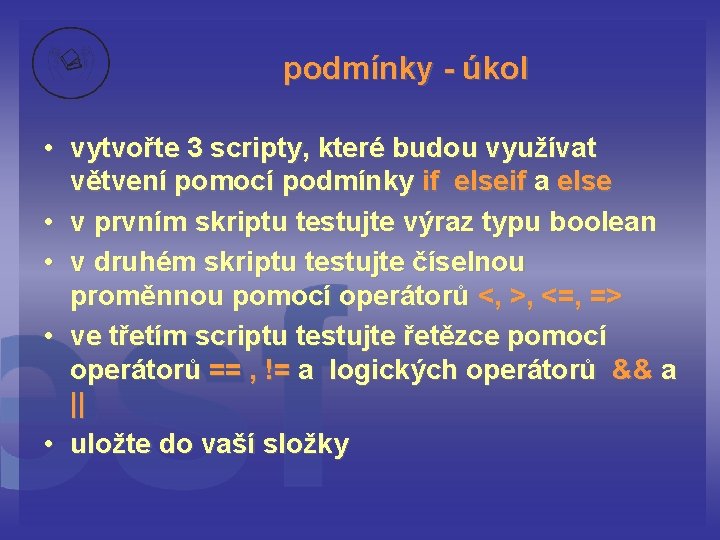 podmínky - úkol

• vytvořte 3 scripty, které budou využívat větvení pomocí podmínky if elseif a else

• v prvním skriptu testujte výraz typu boolean

• v druhém skriptu testujte číselnou proměnnou pomocí operátorů <, >, <=, =>

• ve třetím scriptu testujte řetězce pomocí operátorů == , != a logických operátorů && a ||

• uložte do vaší složky